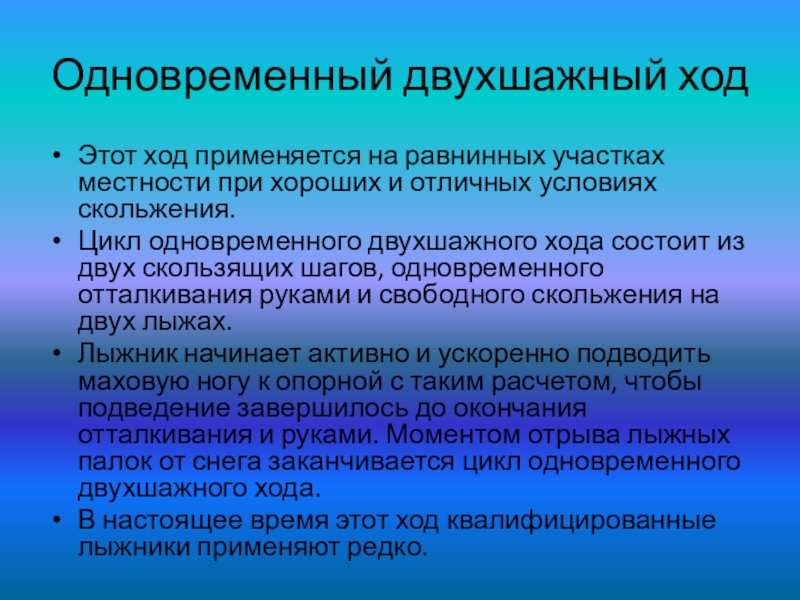 Одновременный двухшажный ход

• Этот ход применяется на равнинных участках местности при хороших и отличных условиях скольжения.
• Цикл одновременного двухшажного хода состоит из двух скользящих шагов, одновременного отталкивания руками и свободного скольжения на двух лыжах.
• Лыжник начинает активно и ускоренно подводить маховую ногу к опорной с таким расчетом, чтобы подведение завершилось до окончания отталкивания и руками. Моментом отрыва лыжных палок от снега заканчивается цикл одновременного двухшажного хода.
• В настоящее время этот ход квалифицированные лыжники применяют редко.